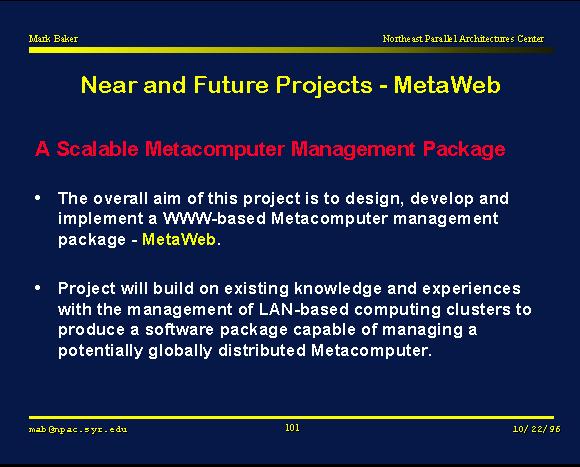 Mark Baker

Northeast Parallel Architectures Center

Near and Future Projects - MetaWeb

A Scalable Metacomputer Management Package

• The overall aim of this project is to design, develop and implement a WWW-based Metacomputer management package - MetaWeb.

• Project will build on existing knowledge and experiences with the management of LAN-based computing clusters to produce a software package capable of managing a potentially globally distributed Metacomputer.

mab@npac.syr.edu

101

10/22/96